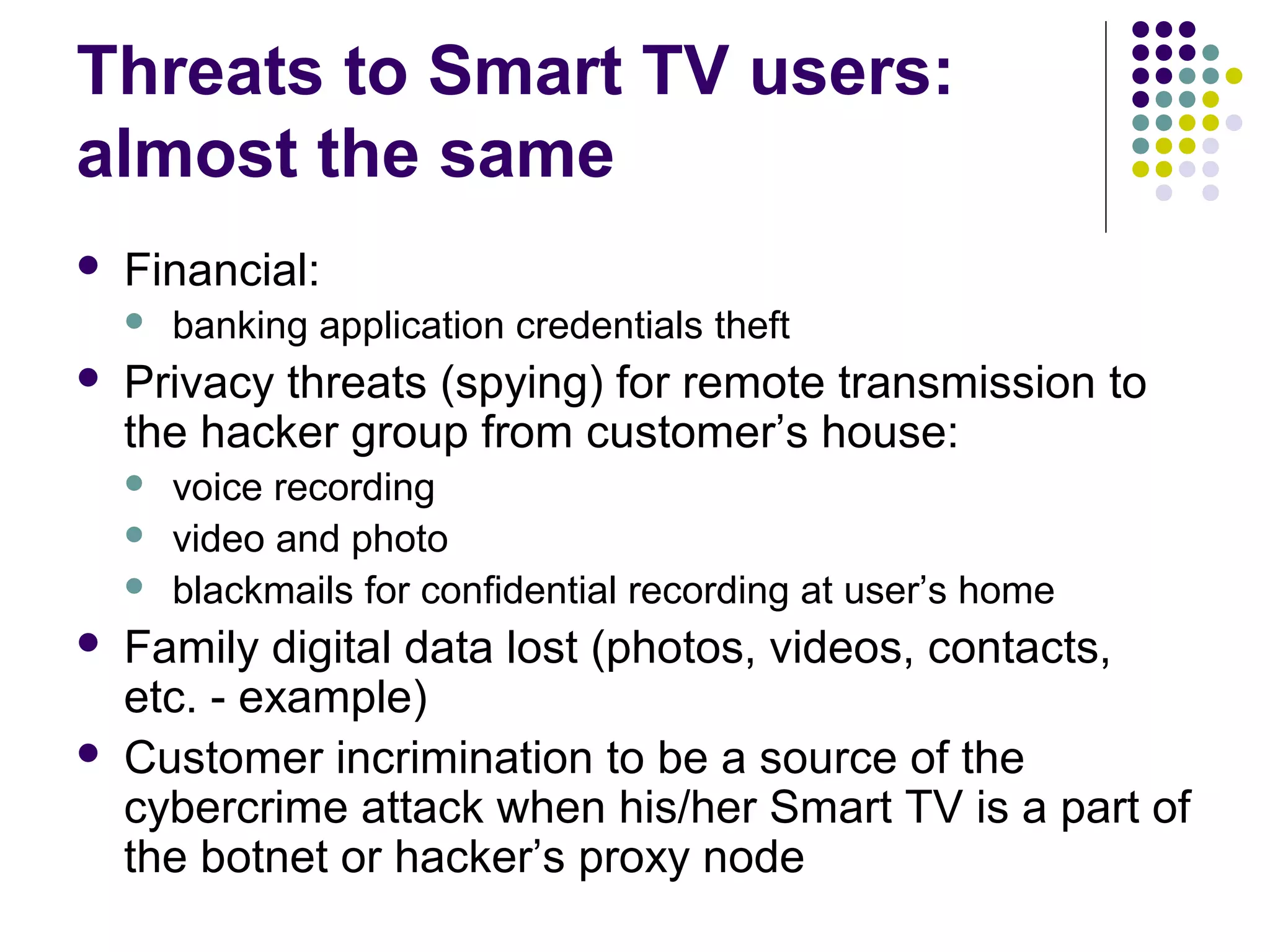 Threats to Smart TV users: almost the same

- Financial:
  - banking application credentials theft
- Privacy threats (spying) for remote transmission to the hacker group from customer’s house:
  - voice recording
  - video and photo
  - blackmails for confidential recording at user’s home
- Family digital data lost (photos, videos, contacts, etc. - example)
- Customer incrimination to be a source of the cybercrime attack when his/her Smart TV is a part of the botnet or hacker’s proxy node